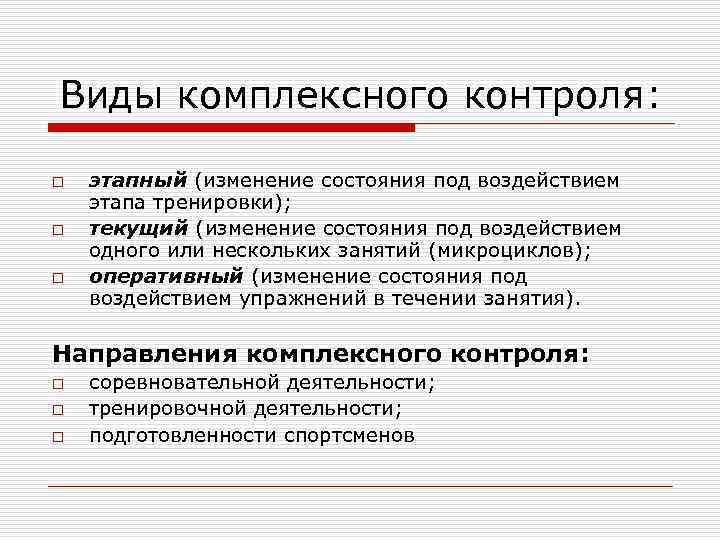 Виды комплексного контроля:

□ этапный (изменение состояния под воздействием этапа тренировки);
□ текущий (изменение состояния под воздействием одного или нескольких занятий (микроциклов);
□ оперативный (изменение состояния под воздействием упражнений в течении занятия).

Направления комплексного контроля:
□ соревновательной деятельности;
□ тренировочной деятельности;
□ подготовленности спортсменов